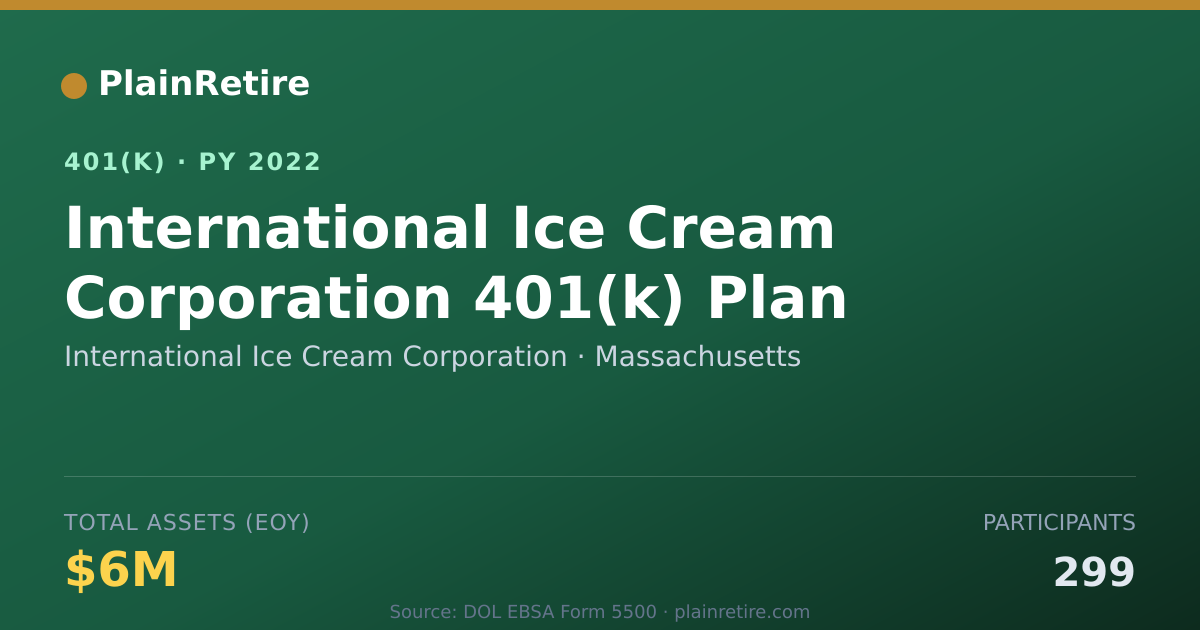 PlainRetire

401(K) · PY 2022

International Ice Cream Corporation 401(k) Plan

International Ice Cream Corporation · Massachusetts

TOTAL ASSETS (EOY)

$6M

PARTICIPANTS

299

Source: DOL EBSA Form 5500 · plainretire.com